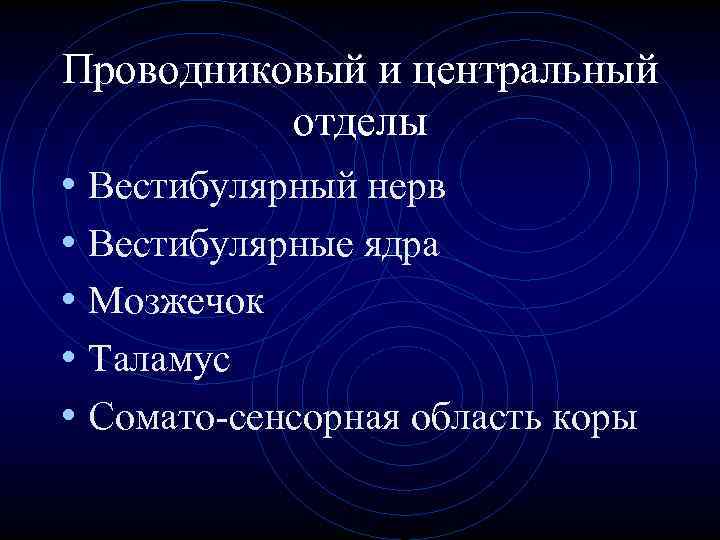 Проводниковый и центральный отделы

• Вестибулярный нерв
• Вестибулярные ядра
• Мозжечок
• Таламус
• Сомато-сенсорная область коры